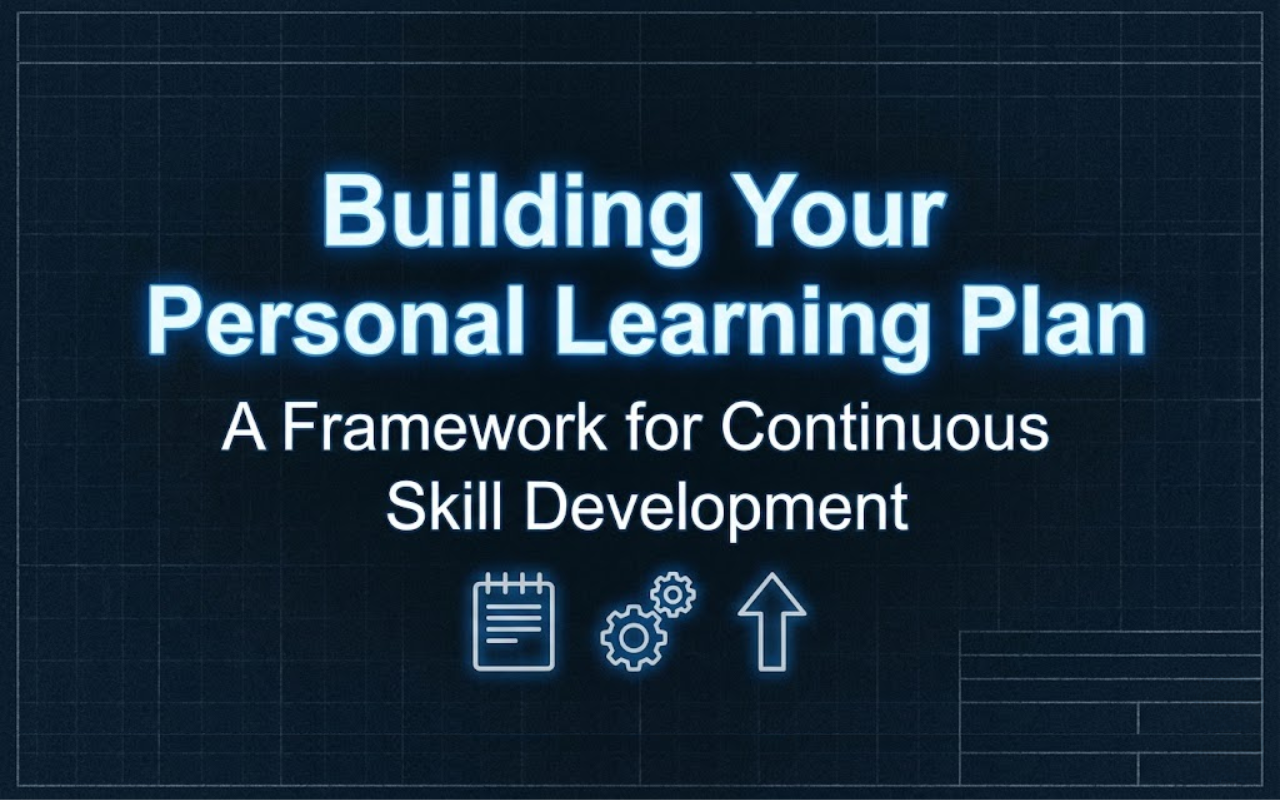 Building Your Personal Learning Plan

A Framework for Continuous Skill Development